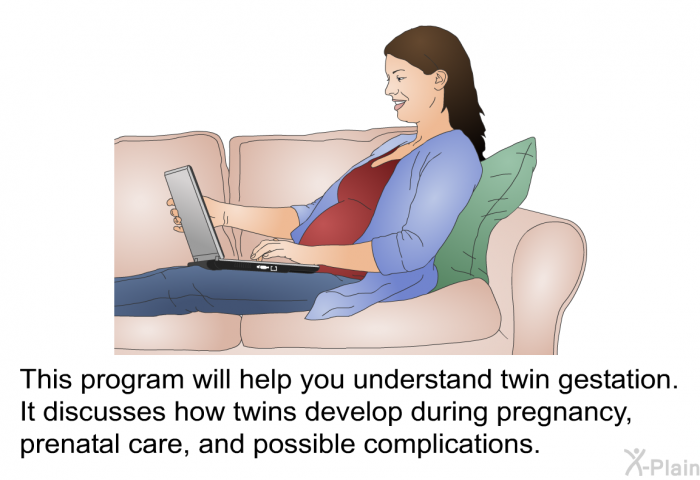 This program will help you understand twin gestation. It discusses how twins develop during pregnancy, prenatal care, and possible complications.

X-Plain